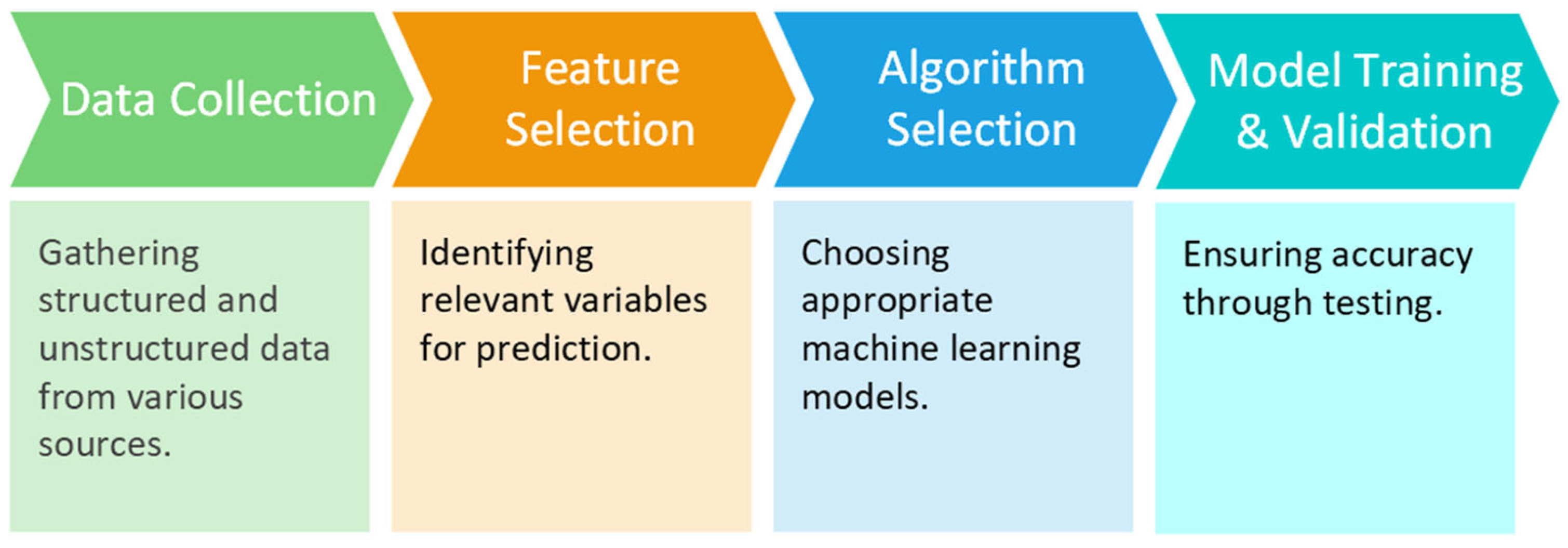 Data Collection

Gathering structured and unstructured data from various sources.

Feature Selection

Identifying relevant variables for prediction.

Algorithm Selection

Choosing appropriate machine learning models.

Model Training & Validation

Ensuring accuracy through testing.